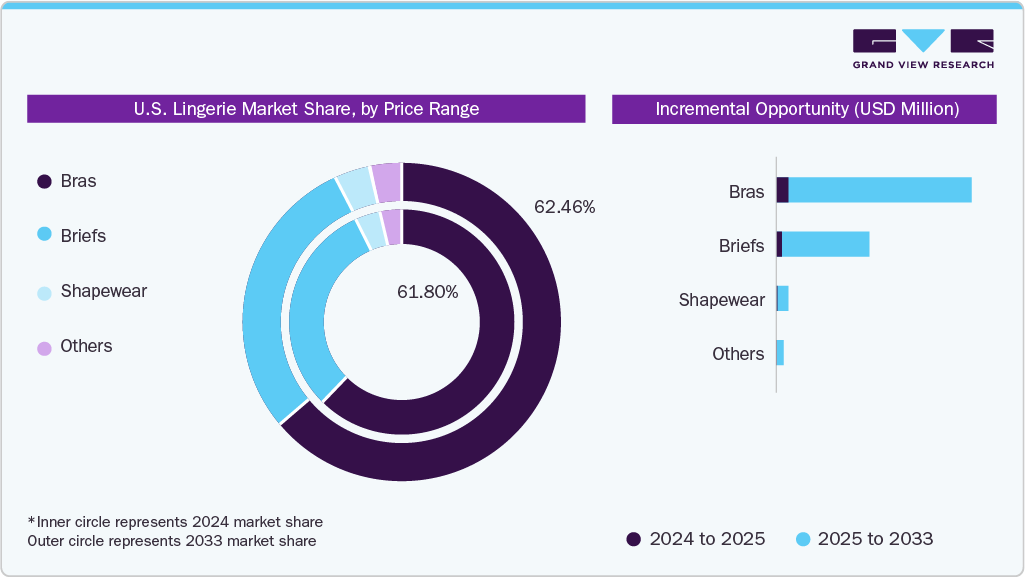 GRAND VIEW RESEARCH

U.S. Lingerie Market Share, by Price Range

Bras
Briefs
Shapewear
Others

62.46%
61.80%

*Inner circle represents 2024 market share
Outer circle represents 2033 market share

Incremental Opportunity (USD Million)

Bras
Briefs
Shapewear
Others

2024 to 2025
2025 to 2033